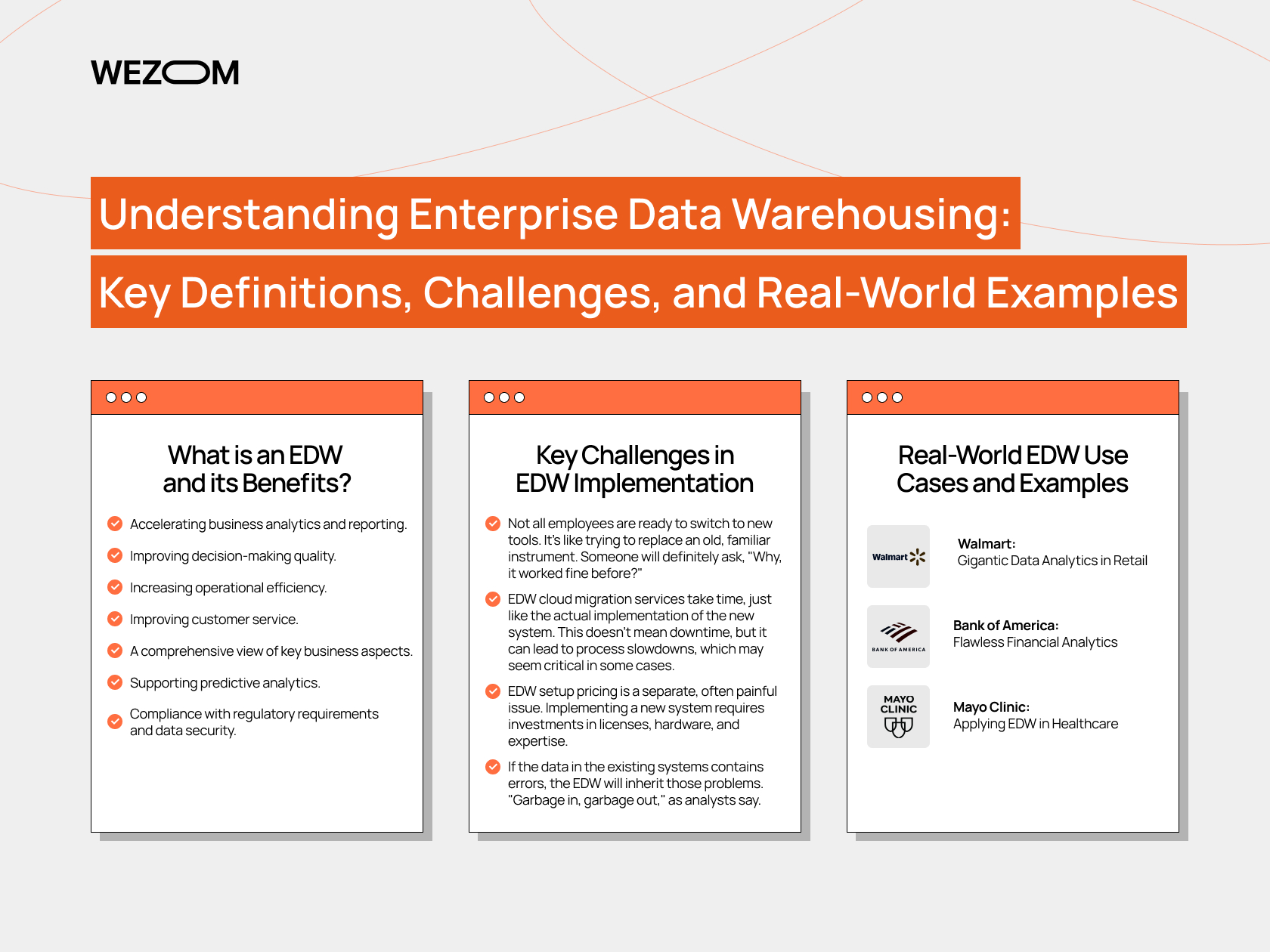 WEZOM

Understanding Enterprise Data Warehousing:
Key Definitions, Challenges, and Real-World Examples

What is an EDW and its Benefits?

Accelerating business analytics and reporting.

Improving decision-making quality.

Increasing operational efficiency.

Improving customer service.

A comprehensive view of key business aspects.

Supporting predictive analytics.

Compliance with regulatory requirements and data security.

Key Challenges in EDW Implementation

Not all employees are ready to switch to new tools. It's like trying to replace an old, familiar instrument. Someone will definitely ask, "Why, it worked fine before?"

EDW cloud migration services take time, just like the actual implementation of the new system. This doesn't mean downtime, but it can lead to process slowdowns, which may seem critical in some cases.

EDW setup pricing is a separate, often painful issue. Implementing a new system requires investments in licenses, hardware, and expertise.

If the data in the existing systems contains errors, the EDW will inherit those problems. "Garbage in, garbage out," as analysts say.

Real-World EDW Use Cases and Examples

Walmart

Walmart:
Gigantic Data Analytics in Retail

BANK OF AMERICA

Bank of America:
Flawless Financial Analytics

MAYO CLINIC

Mayo Clinic:
Applying EDW in Healthcare